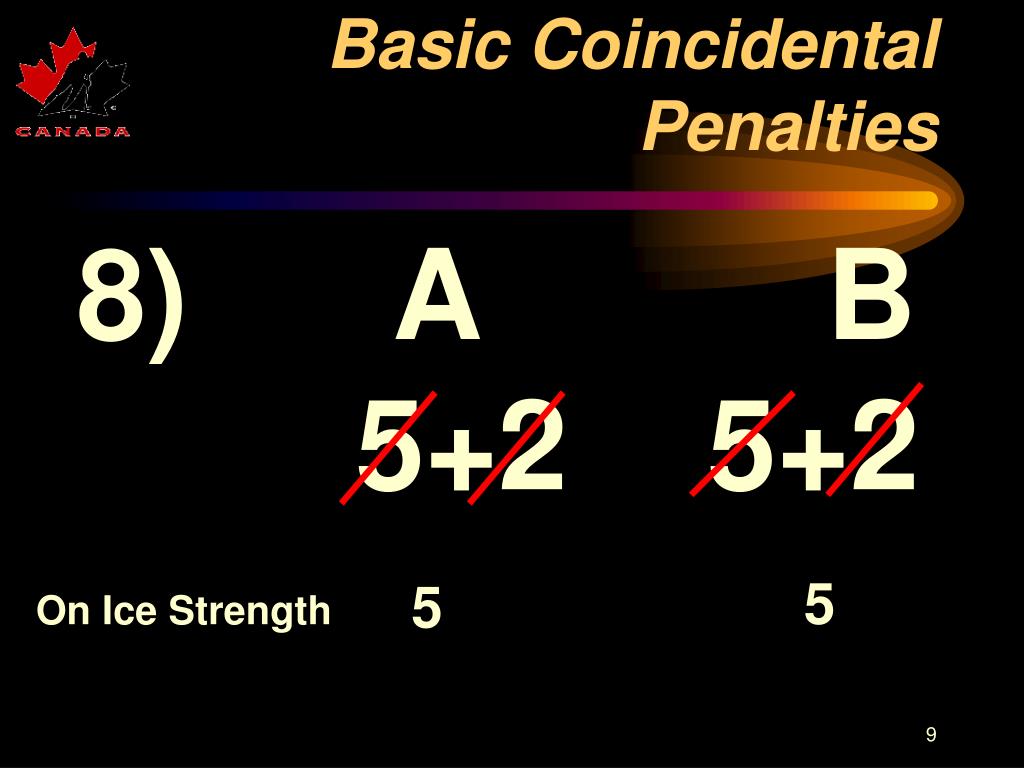 CANADA

Basic Coincidental Penalties

8) A B

5+2 5+2

On Ice Strength 5 5

9